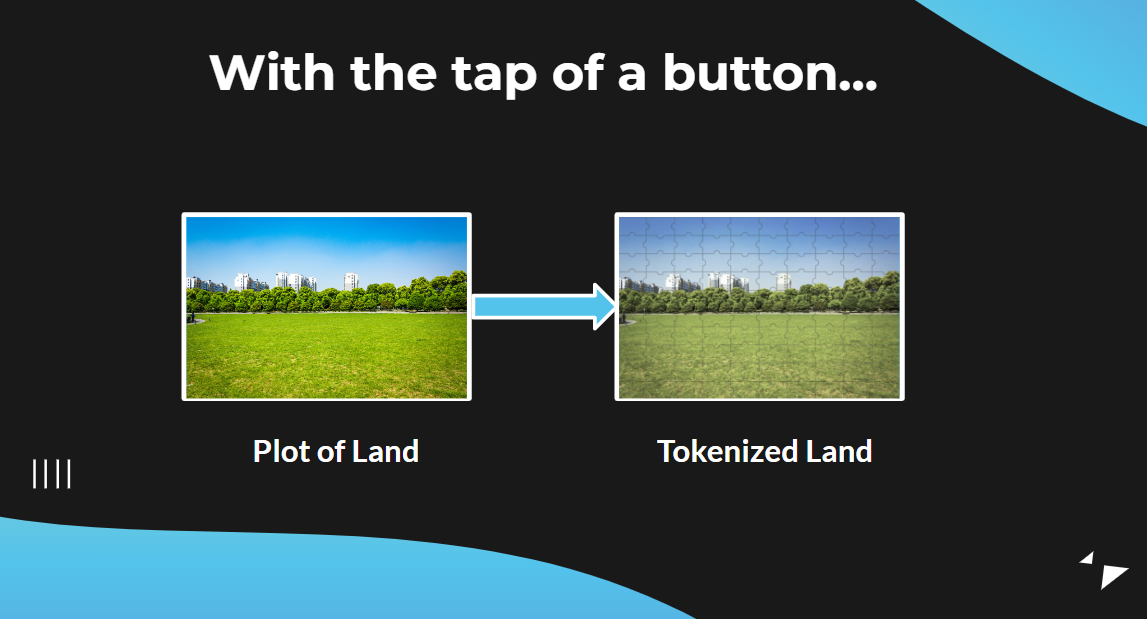 With the tap of a button...

Plot of Land

Tokenized Land